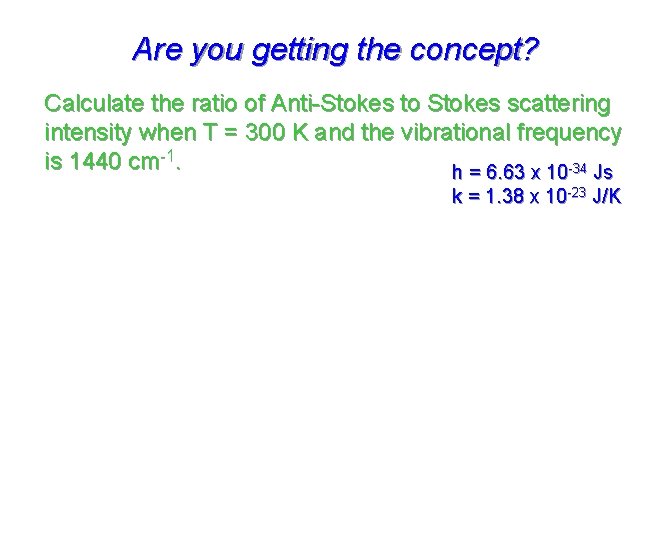 Are you getting the concept?

Calculate the ratio of Anti-Stokes to Stokes scattering intensity when T = 300 K and the vibrational frequency is 1440 $cm^{-1}$.

h = 6.63 x $10^{-34}$ Js
k = 1.38 x $10^{-23}$ J/K